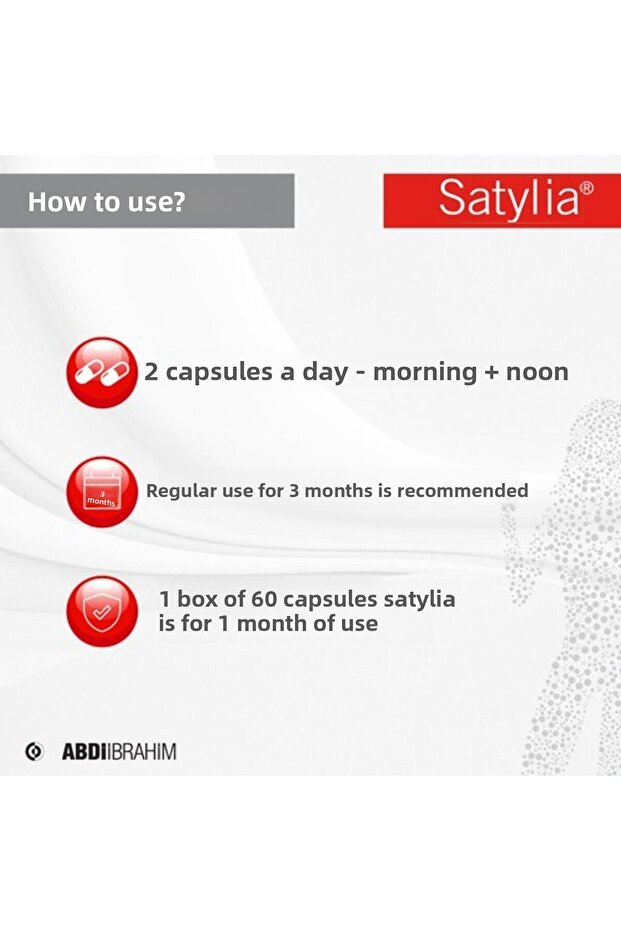 How to use?

Satylia®

2 capsules a day - morning + noon

3 months

Regular use for 3 months is recommended

1 box of 60 capsules satylia is for 1 month of use

ABDIIBRAHIM